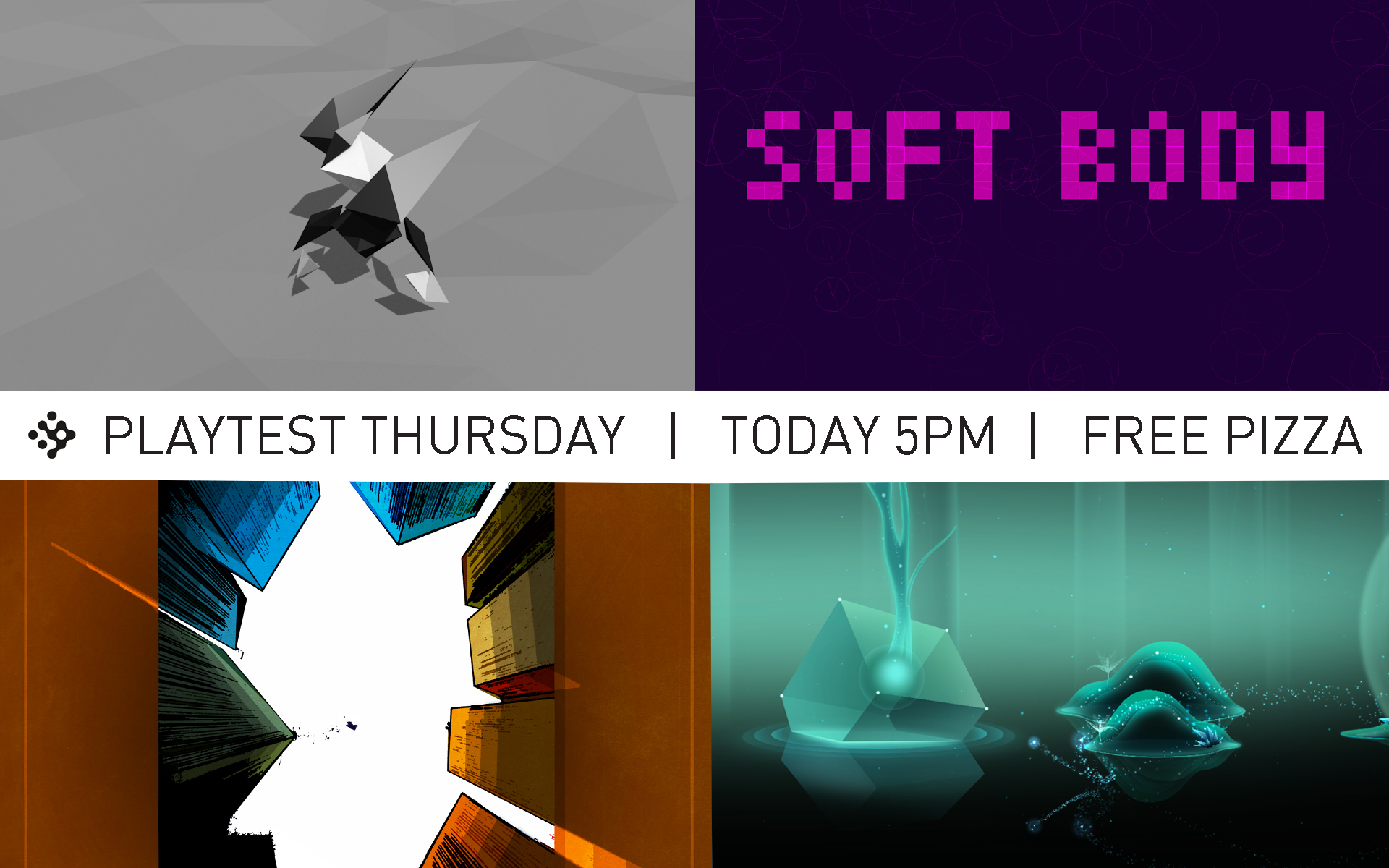 SOFT BODY

PLAYTEST THURSDAY | TODAY 5PM | FREE PIZZA